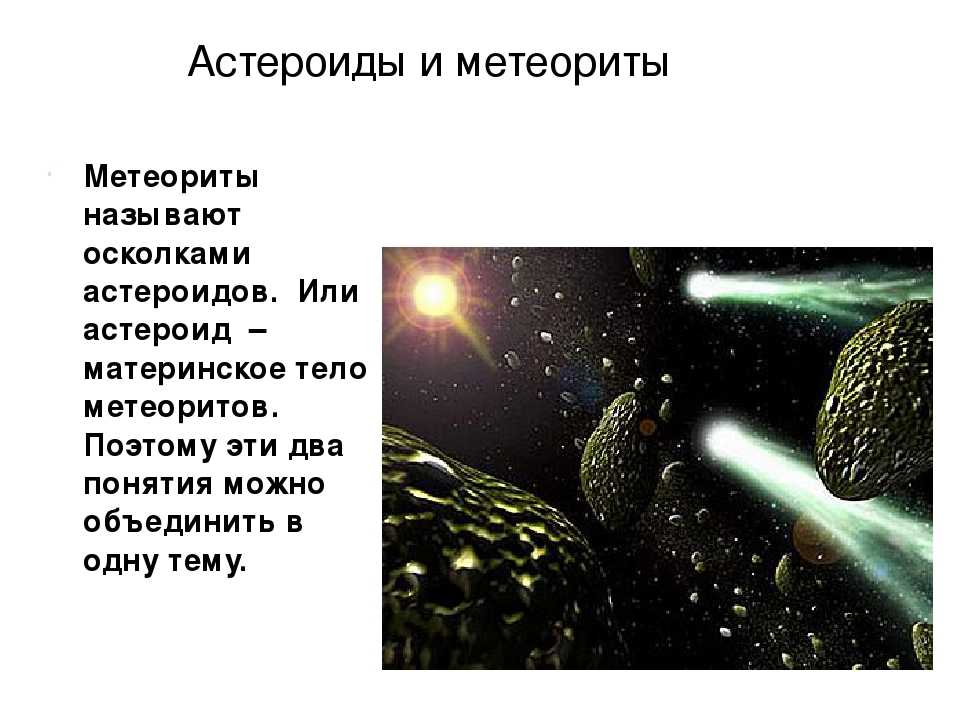 Астероиды и метеориты

Метеориты называют осколками астероидов. Или астероид – материнское тело метеоритов. Поэтому эти два понятия можно объединить в одну тему.